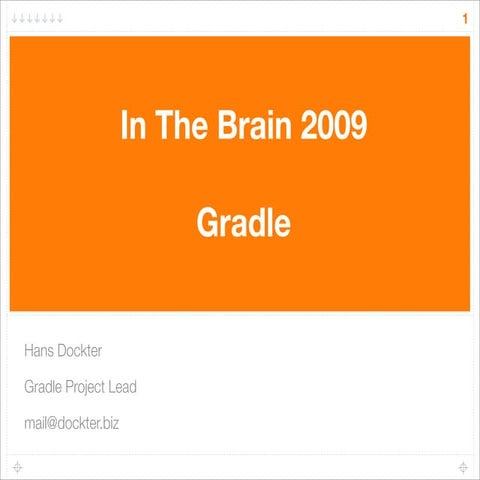 1

In The Brain 2009

Gradle

Hans Dockter

Gradle Project Lead

mail@dockter.biz